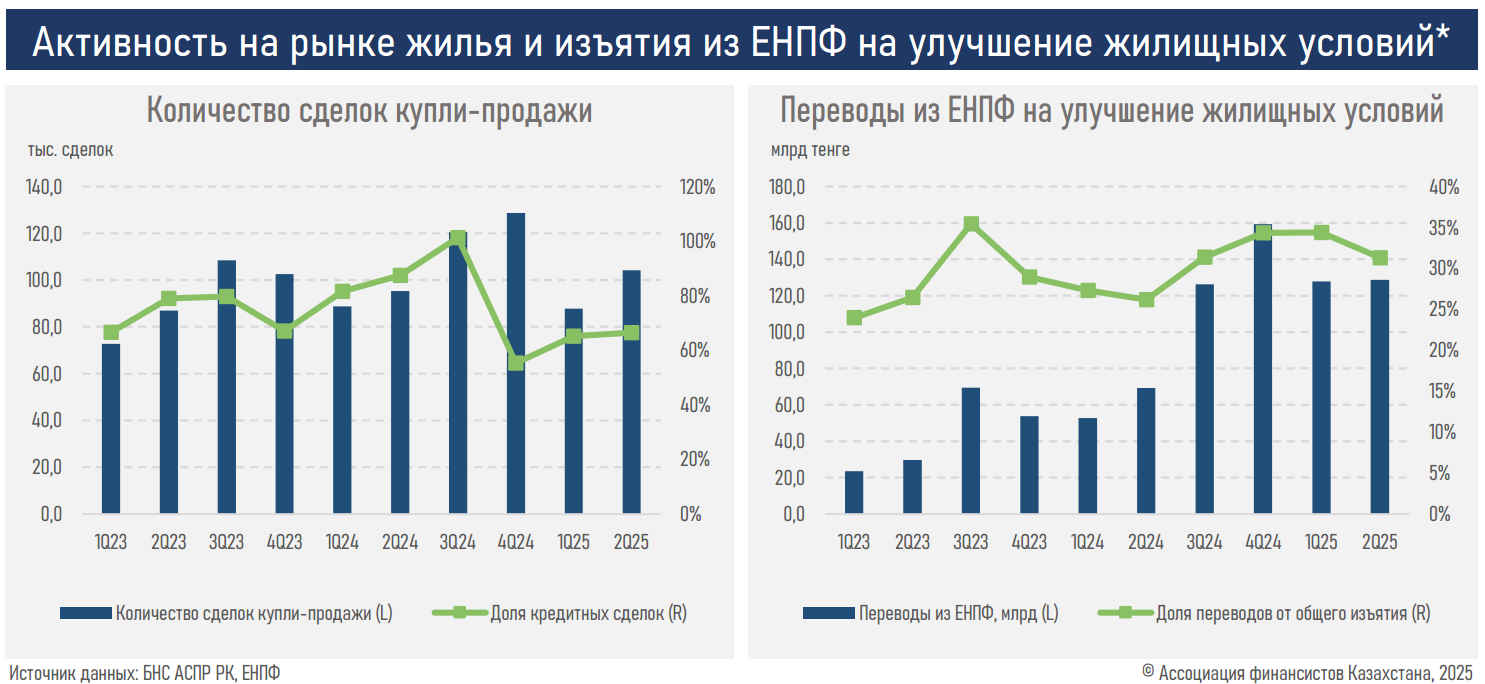 Активность на рынке жилья и изъятия из ЕНПФ на улучшение жилищных условий*

Количество сделок купли-продажи

тыс. сделок

140,0
120,0
100,0
80,0
60,0
40,0
20,0
0,0

120%
100%
80%
60%
40%
20%
0%

1Q23 2Q23 3Q23 4Q23 1Q24 2Q24 3Q24 4Q24 1Q25 2Q25

Количество сделок купли-продажи (L)
Доля кредитных сделок (R)

Переводы из ЕНПФ на улучшение жилищных условий

млрд тенге

180,0
160,0
140,0
120,0
100,0
80,0
60,0
40,0
20,0
0,0

40%
35%
30%
25%
20%
15%
10%
5%
0%

1Q23 2Q23 3Q23 4Q23 1Q24 2Q24 3Q24 4Q24 1Q25 2Q25

Переводы из ЕНПФ, млрд (L)
Доля переводов от общего изъятия (R)

Источник данных: БНС АСПР РК, ЕНПФ

© Ассоциация финансистов Казахстана, 2025